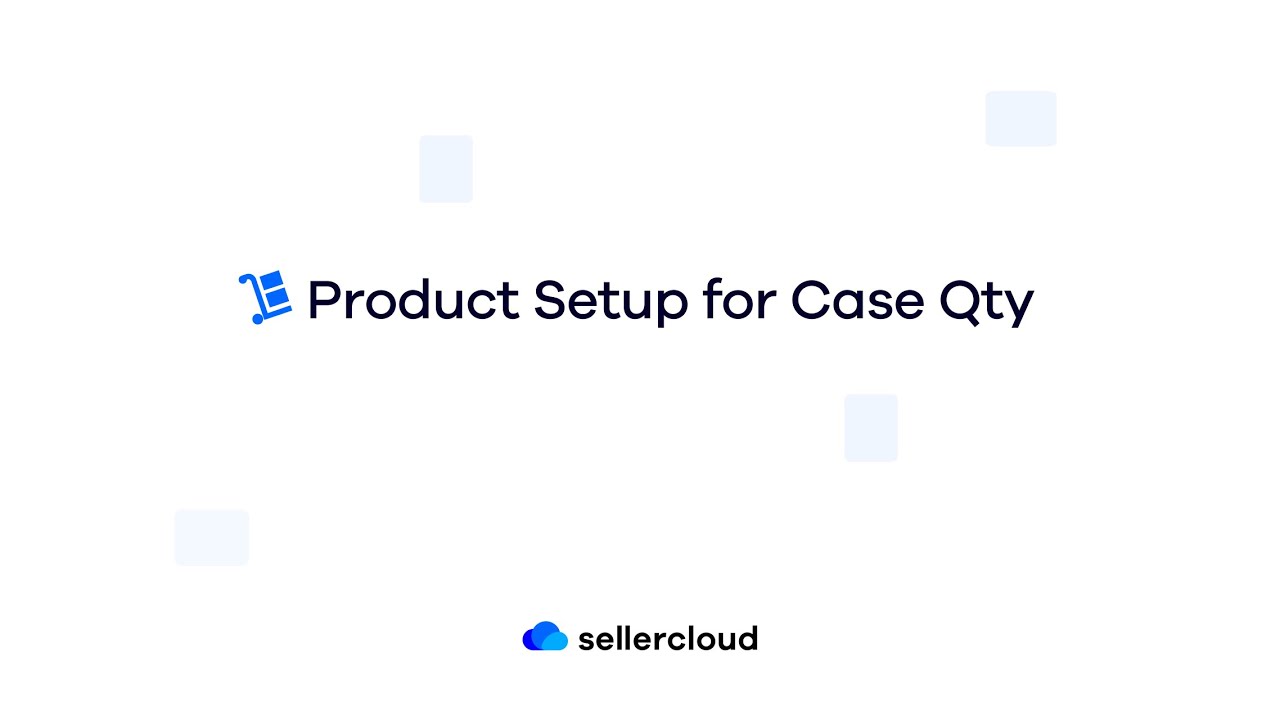 Product Setup for Case Qty

sellercloud